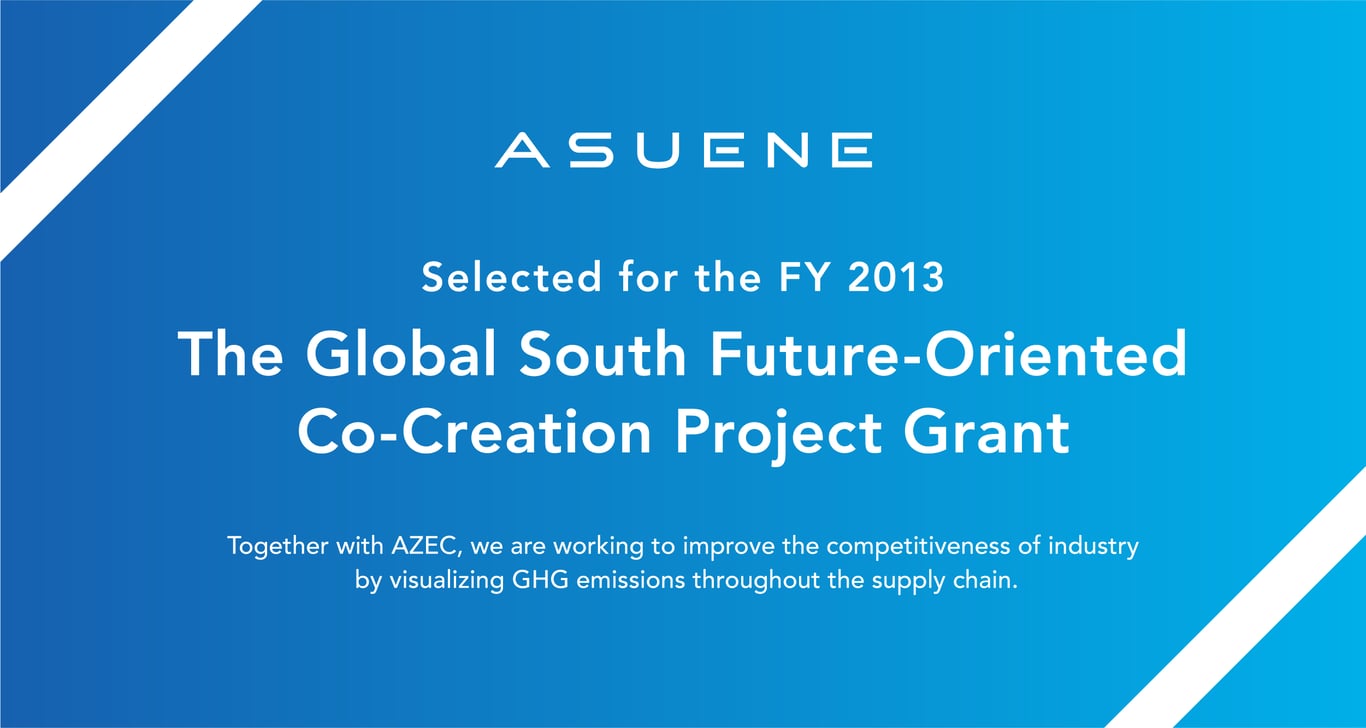 ASUENE

Selected for the FY 2013

The Global South Future-Oriented Co-Creation Project Grant

Together with AZEC, we are working to improve the competitiveness of industry by visualizing GHG emissions throughout the supply chain.